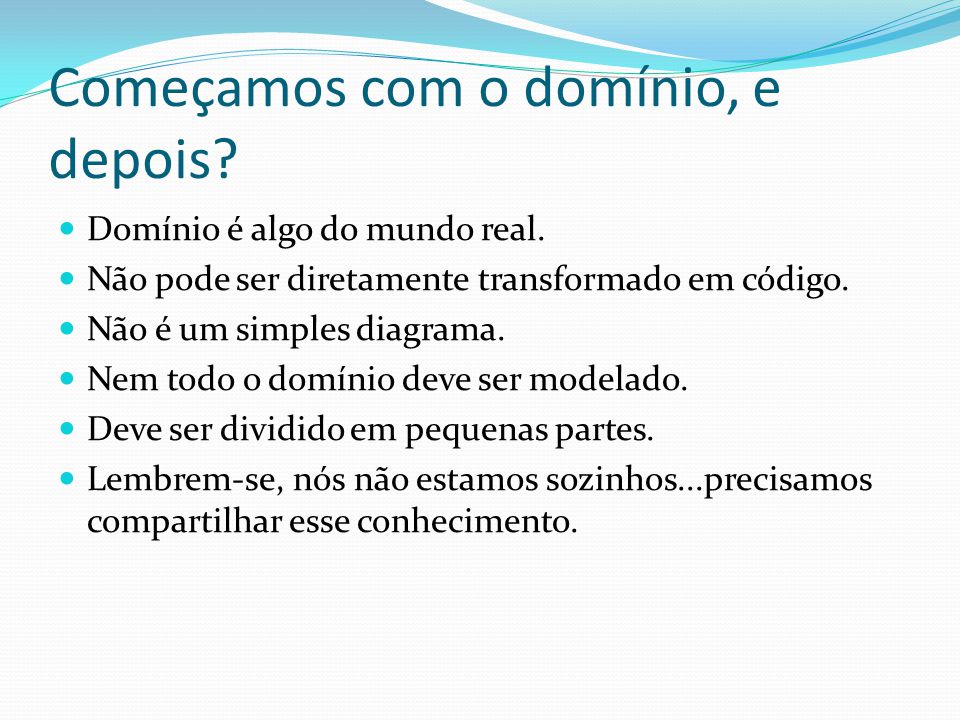 Começamos com o domínio, e depois?

- Domínio é algo do mundo real.
- Não pode ser diretamente transformado em código.
- Não é um simples diagrama.
- Nem todo o domínio deve ser modelado.
- Deve ser dividido em pequenas partes.
- Lembrem-se, nós não estamos sozinhos...precisamos compartilhar esse conhecimento.